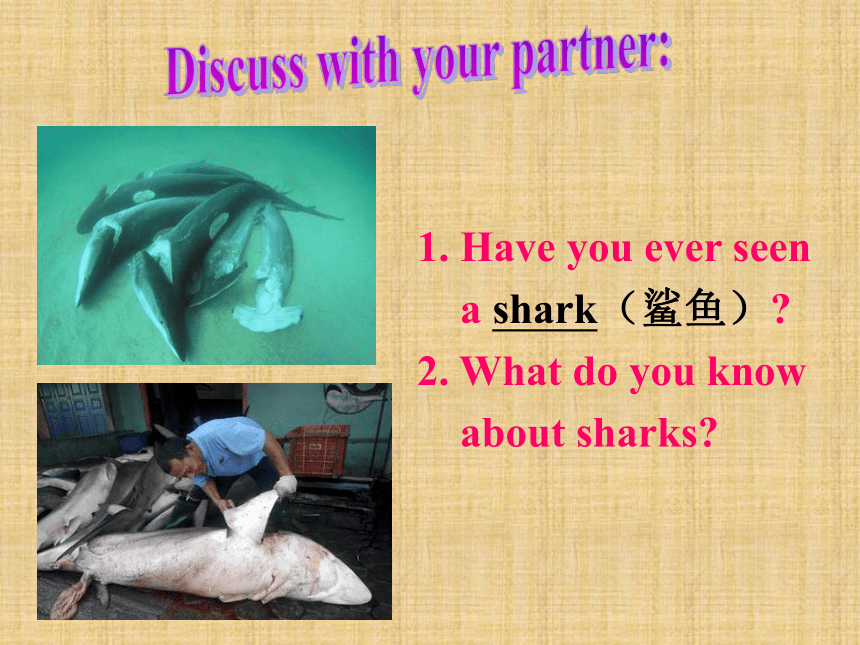 Discuss with your partner:

1. Have you ever seen a shark（鲨鱼）?

2. What do you know about sharks?